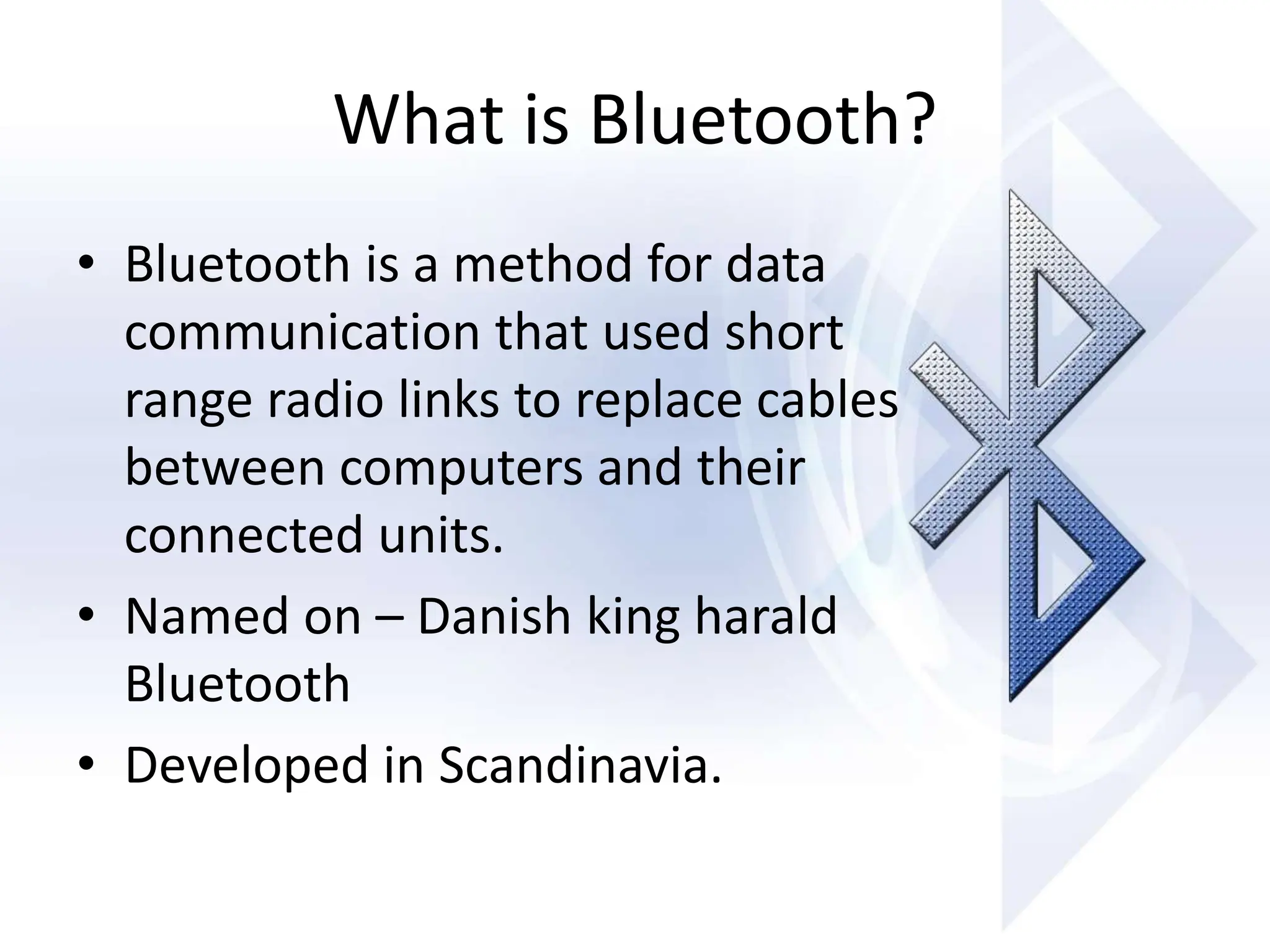 What is Bluetooth?

• Bluetooth is a method for data communication that used short range radio links to replace cables between computers and their connected units.

• Named on – Danish king harald Bluetooth

• Developed in Scandinavia.